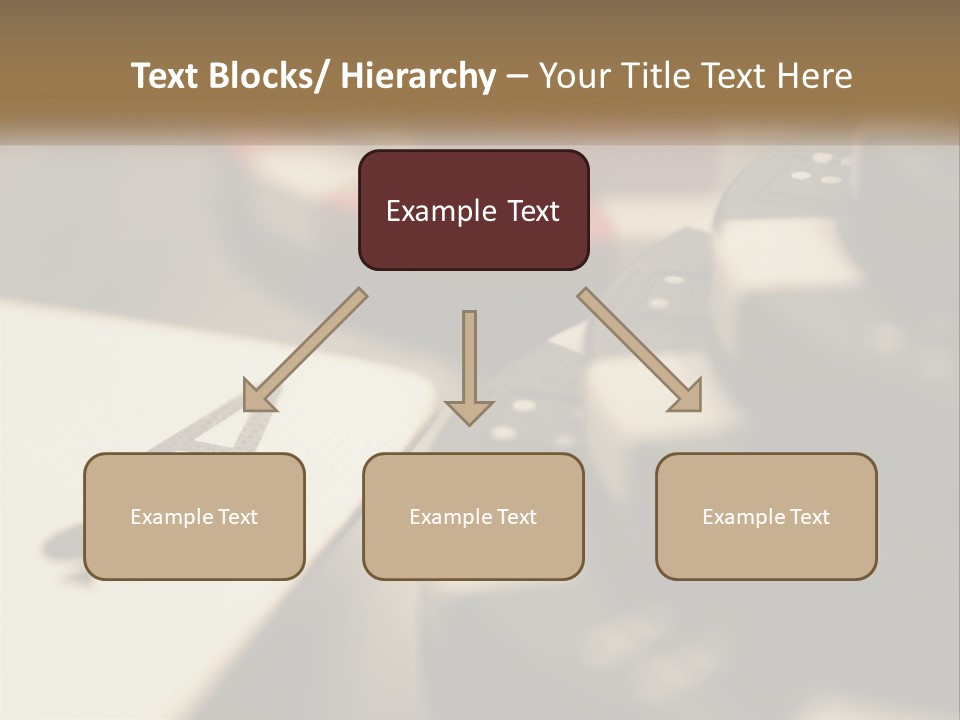 Text Blocks/ Hierarchy – Your Title Text Here

Example Text

Example Text

Example Text

Example Text